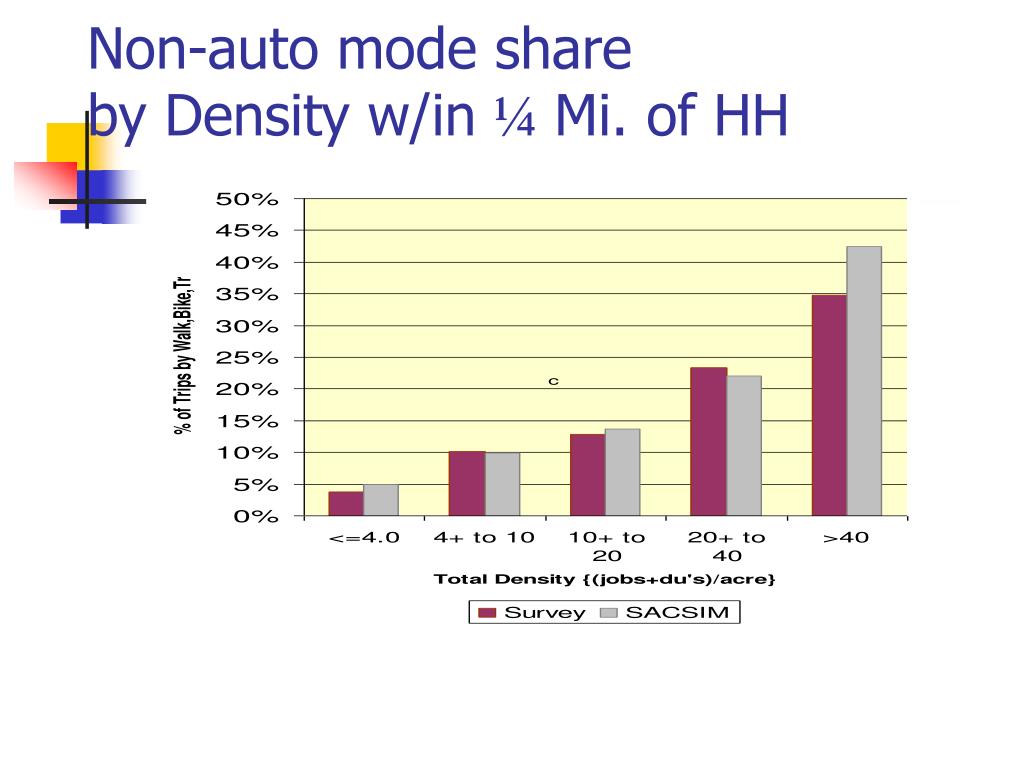 Non-auto mode share
by Density w/in ¼ Mi. of HH

% of Trips by Walk,Bike,Tr

50%
45%
40%
35%
30%
25%
20%
15%
10%
5%
0%

c

<=4.0
4+ to 10
10+ to 20
20+ to 40
>40

Total Density {(jobs+du's)/acre}

Survey SACSIM